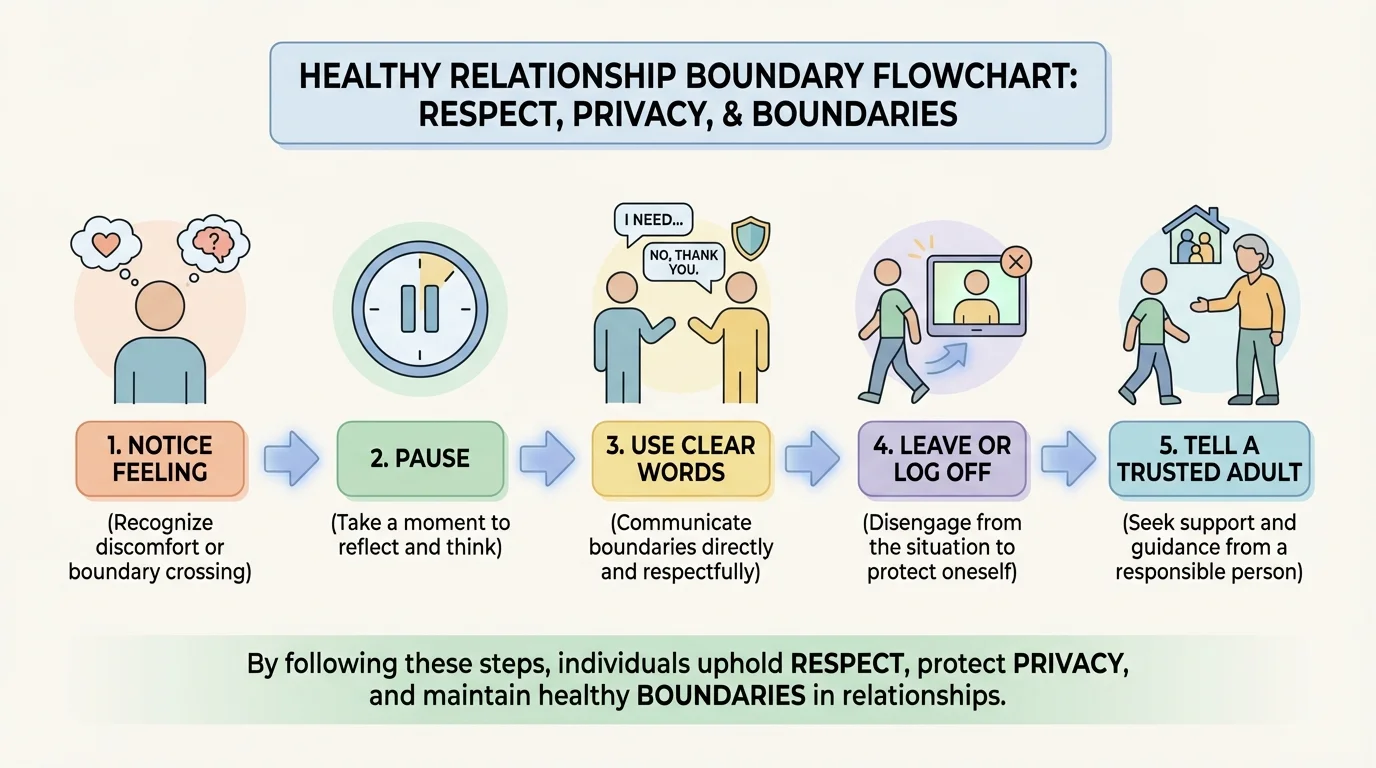 HEALTHY RELATIONSHIP BOUNDARY FLOWCHART: RESPECT, PRIVACY, & BOUNDARIES

?

I NEED...

NO, THANK YOU.

1. NOTICE FEELING
(Recognize discomfort or boundary crossing)

2. PAUSE
(Take a moment to reflect and think)

3. USE CLEAR WORDS
(Communicate boundaries directly and respectfully)

4. LEAVE OR LOG OFF
(Disengage from the situation to protect oneself)

5. TELL A TRUSTED ADULT
(Seek support and guidance from a responsible person)

By following these steps, individuals uphold RESPECT, protect PRIVACY, and maintain healthy BOUNDARIES in relationships.